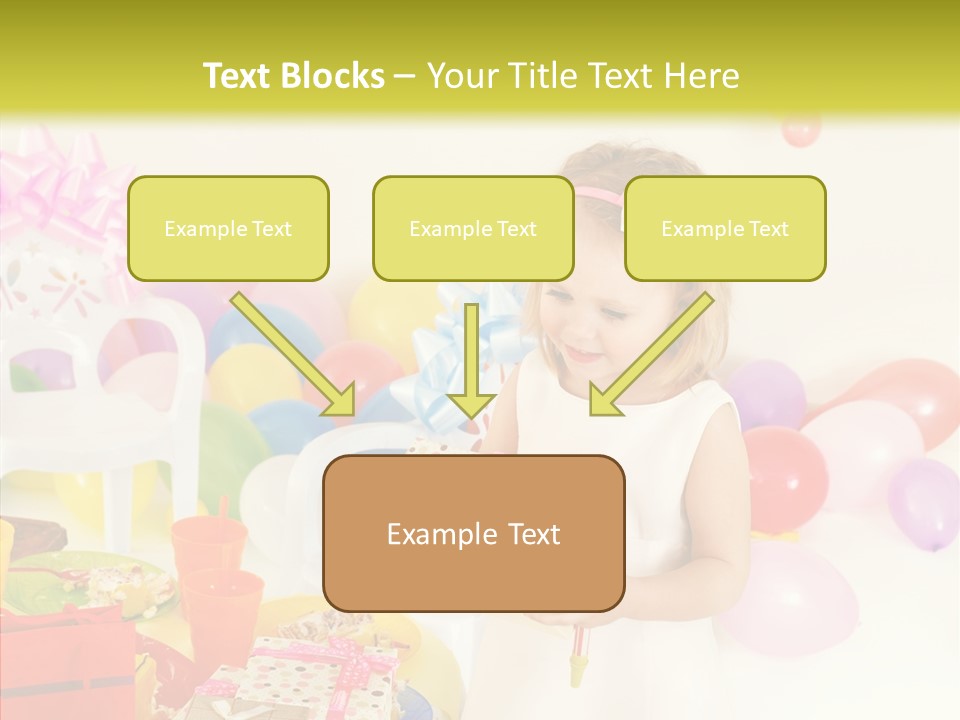 Text Blocks – Your Title Text Here

Example Text

Example Text

Example Text

Example Text